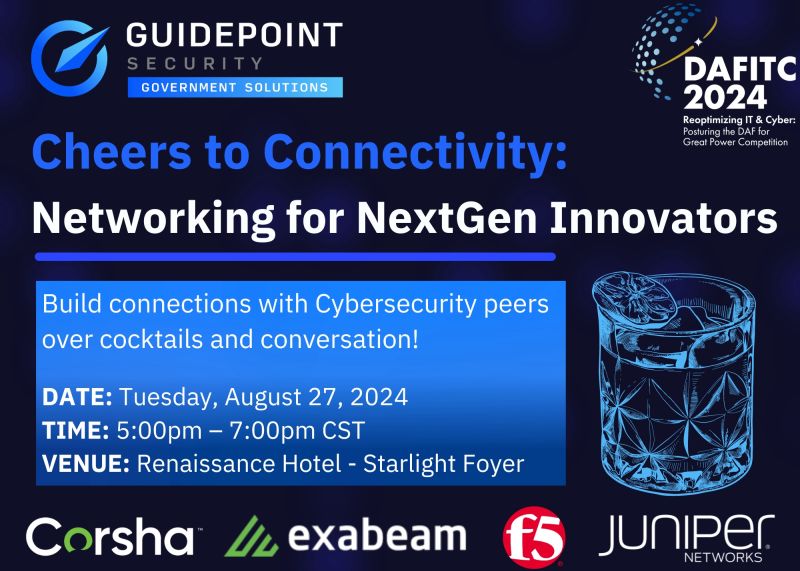 GUIDEPOINT
SECURITY
GOVERNMENT SOLUTIONS

DAFITC 2024
Reoptimizing IT & Cyber: Posturing the DAF for Great Power Competition

Cheers to Connectivity:
Networking for NextGen Innovators

Build connections with Cybersecurity peers over cocktails and conversation!

DATE: Tuesday, August 27, 2024
TIME: 5:00pm – 7:00pm CST
VENUE: Renaissance Hotel - Starlight Foyer

Corsha exabeam f5 JUNIPER NETWORKS